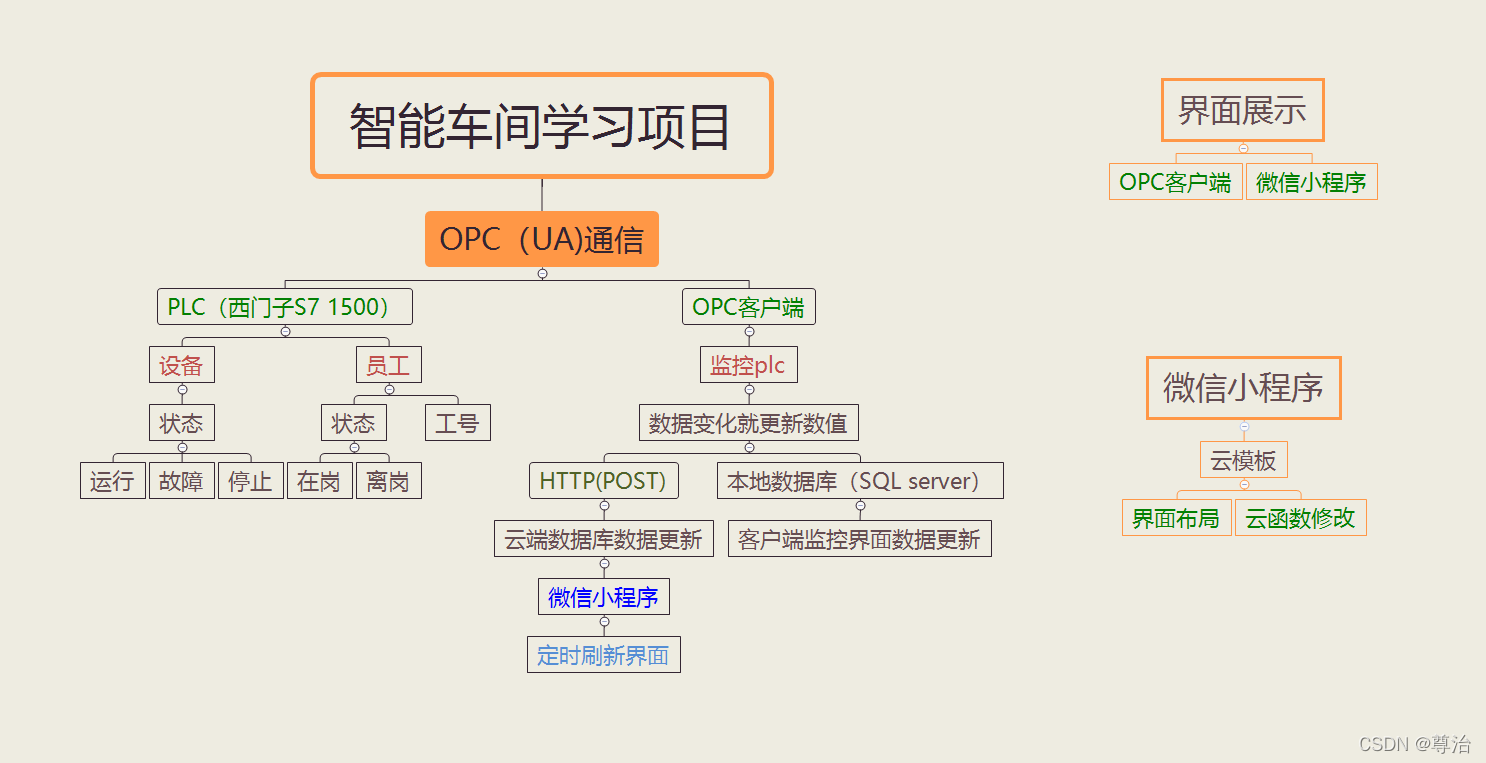 智能车间学习项目

OPC（UA)通信

PLC（西门子S7 1500）

设备

状态

运行

故障

停止

员工

状态

在岗

离岗

工号

OPC客户端

监控plc

数据变化就更新数值

HTTP(POST)

云端数据库数据更新

微信小程序

定时刷新界面

本地数据库（SQL server）

客户端监控界面数据更新

界面展示

OPC客户端

微信小程序

微信小程序

云模板

界面布局

云函数修改

CSDN @尊治